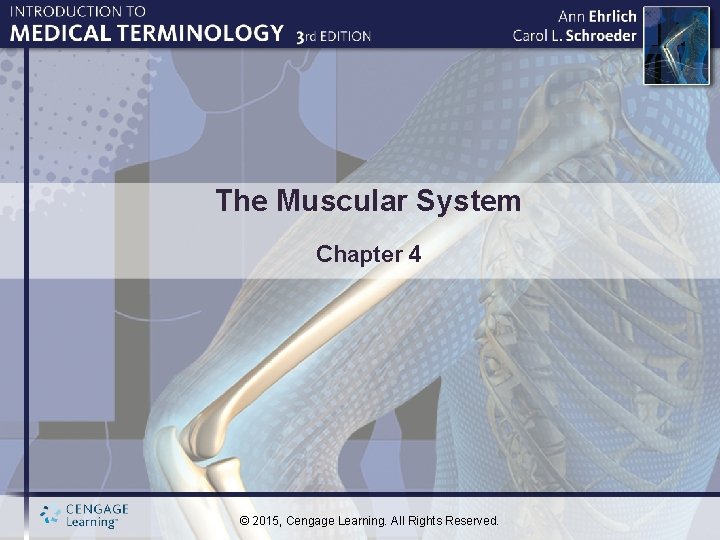 INTRODUCTION TO
MEDICAL TERMINOLOGY 3rd EDITION

Ann Ehrlich
Carol L. Schroeder

The Muscular System

Chapter 4

CENGAGE Learning™

© 2015, Cengage Learning. All Rights Reserved.